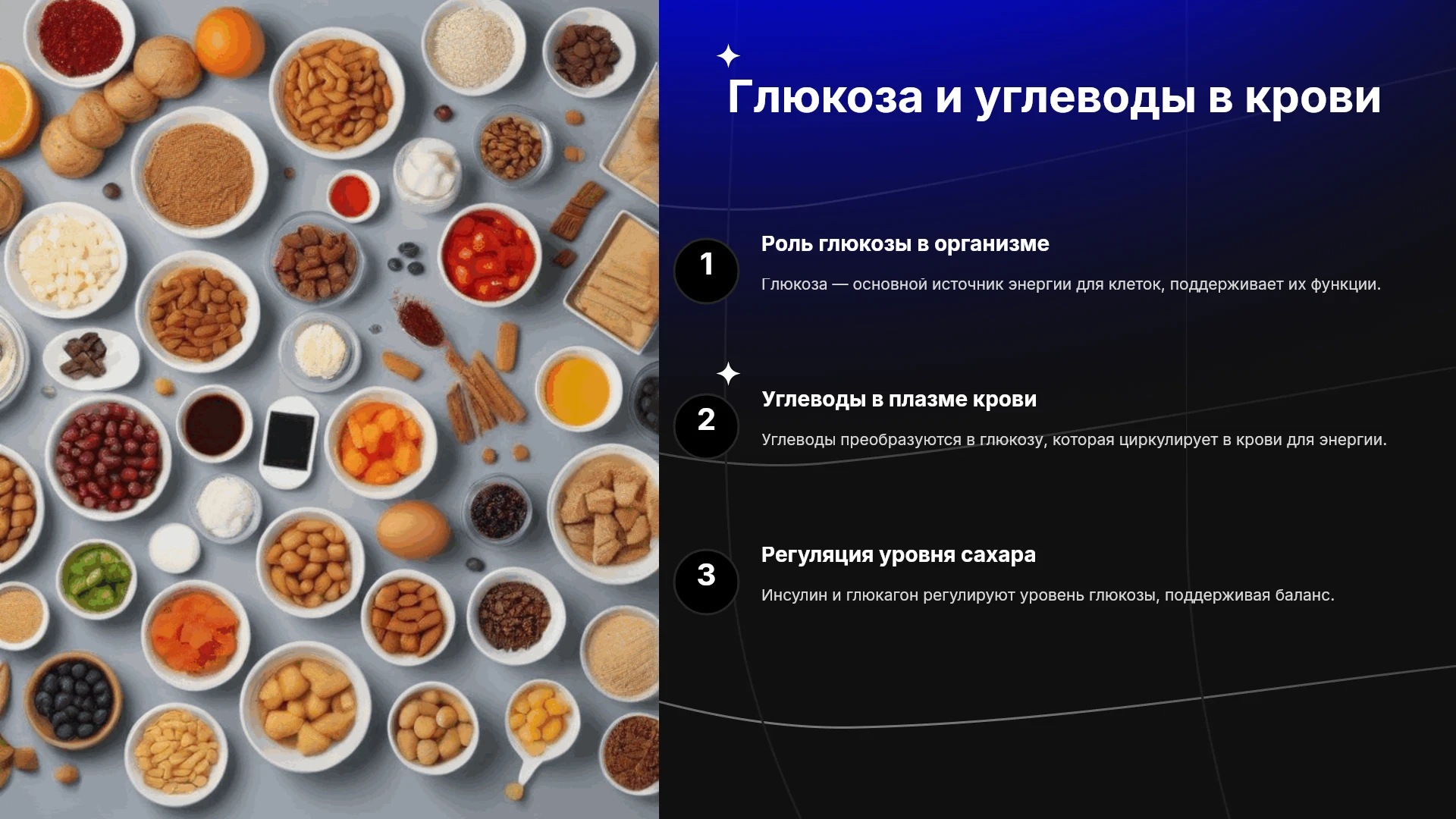 Глюкоза и углеводы в крови

1

Роль глюкозы в организме

Глюкоза — основной источник энергии для клеток, поддерживает их функции.

2

Углеводы в плазме крови

Углеводы преобразуются в глюкозу, которая циркулирует в крови для энергии.

3

Регуляция уровня сахара

Инсулин и глюкагон регулируют уровень глюкозы, поддерживая баланс.